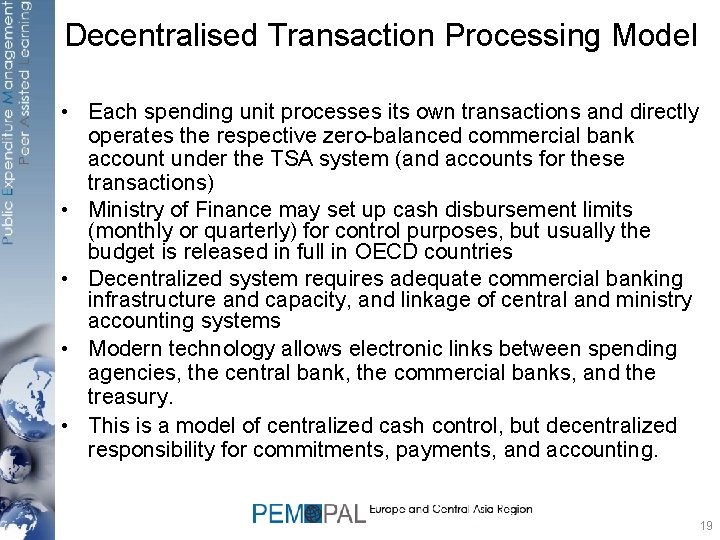 Public Expenditure Management Peer Assisted Learning

Decentralised Transaction Processing Model

• Each spending unit processes its own transactions and directly operates the respective zero-balanced commercial bank account under the TSA system (and accounts for these transactions)
• Ministry of Finance may set up cash disbursement limits (monthly or quarterly) for control purposes, but usually the budget is released in full in OECD countries
• Decentralized system requires adequate commercial banking infrastructure and capacity, and linkage of central and ministry accounting systems
• Modern technology allows electronic links between spending agencies, the central bank, the commercial banks, and the treasury.
• This is a model of centralized cash control, but decentralized responsibility for commitments, payments, and accounting.

PEMPAL Europe and Central Asia Region

19